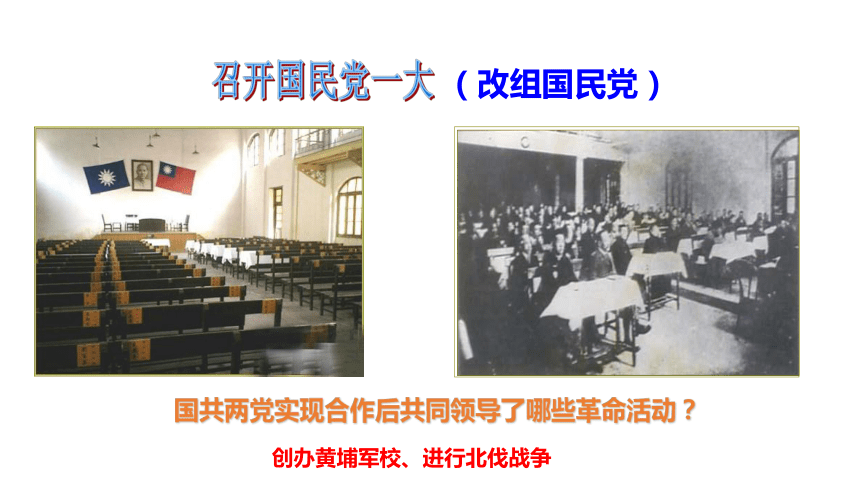 召开国民党一大（改组国民党）

国共两党实现合作后共同领导了哪些革命活动？

创办黄埔军校、进行北伐战争